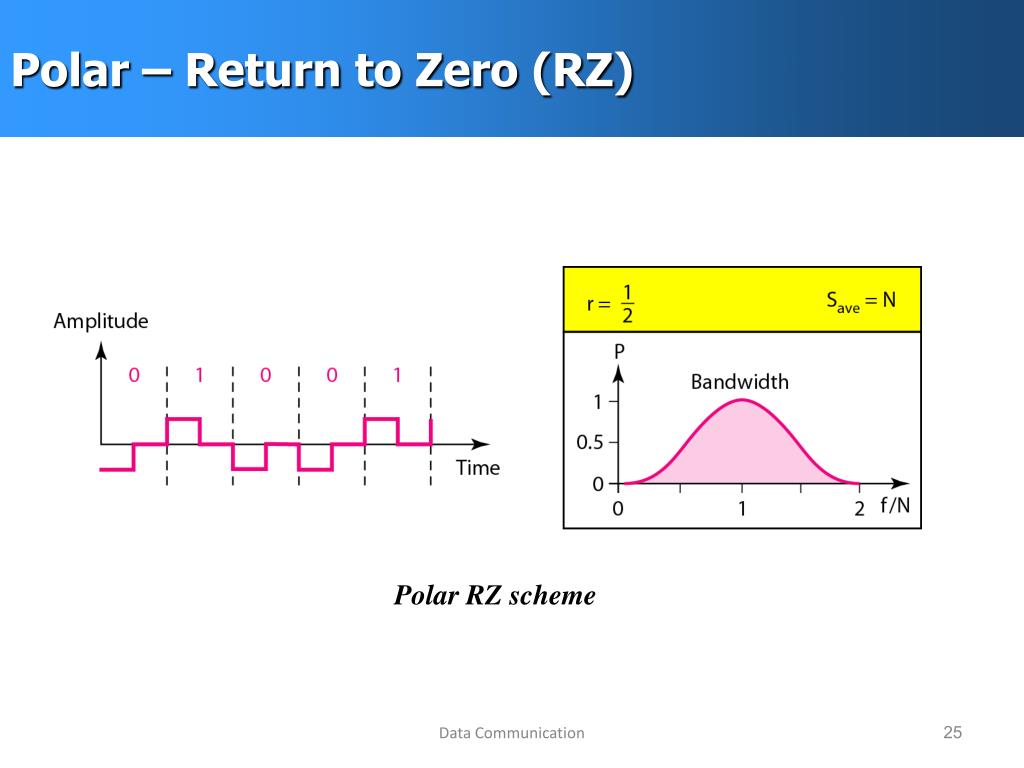 Polar – Return to Zero (RZ)

Amplitude

0 1 0 0 1

Time

$r = \frac{1}{2}$

$S_{ave} = N$

P

Bandwidth

1

0.5

0

0 1 2 f/N

Polar RZ scheme

Data Communication

25